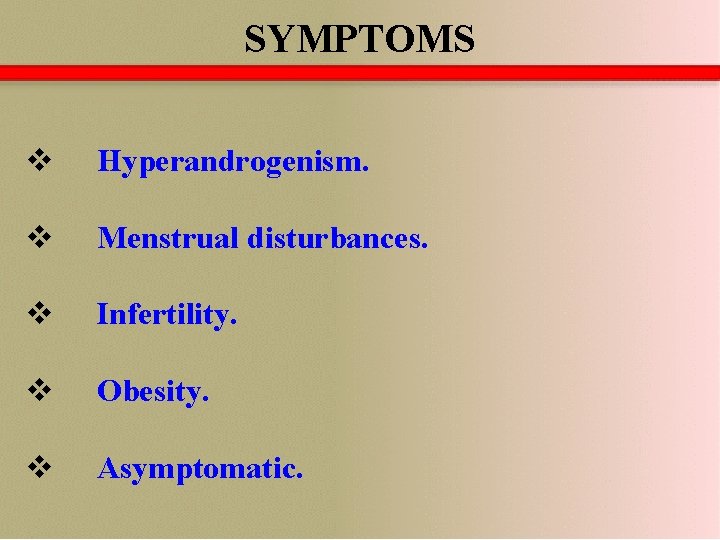 SYMPTOMS

❖ Hyperandrogenism.

❖ Menstrual disturbances.

❖ Infertility.

❖ Obesity.

❖ Asymptomatic.